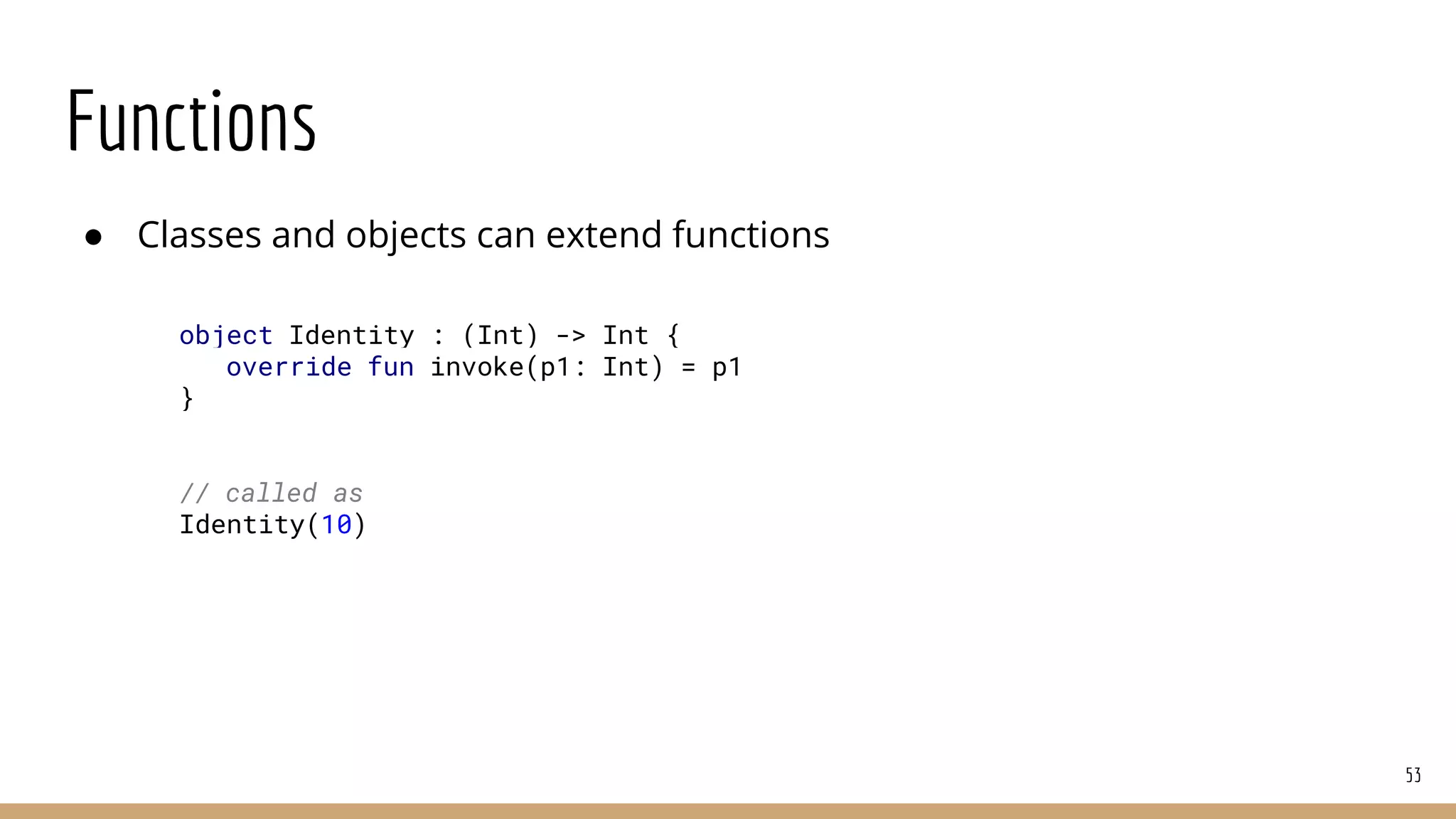 Functions

● Classes and objects can extend functions

object Identity : (Int) -> Int {
   override fun invoke(p1: Int) = p1
}

// called as
Identity(10)

53